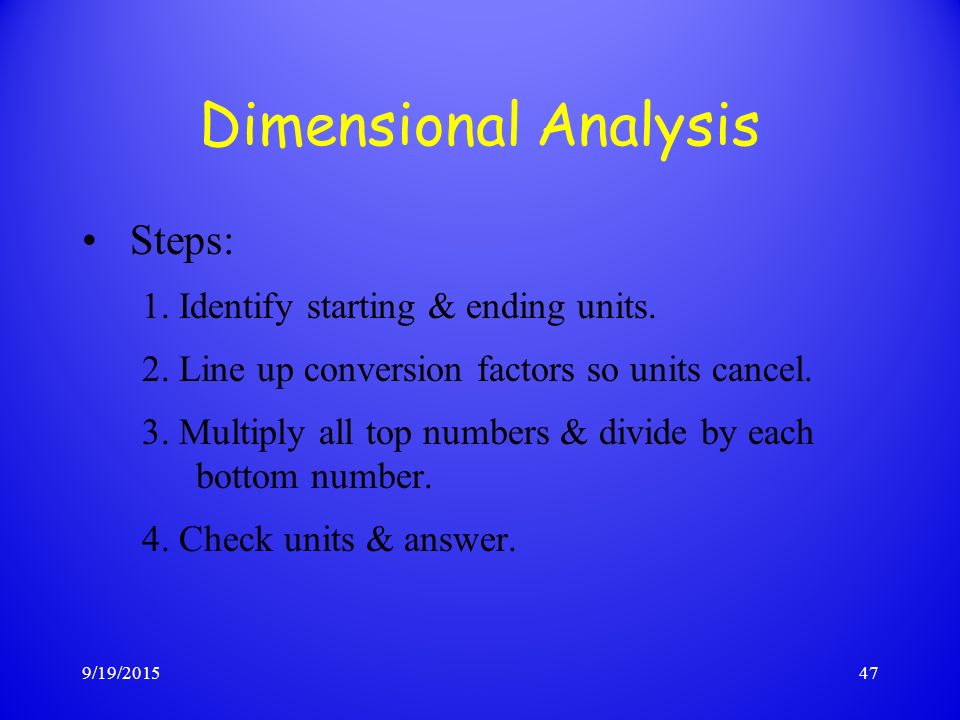 Dimensional Analysis

• Steps:

1. Identify starting & ending units.

2. Line up conversion factors so units cancel.

3. Multiply all top numbers & divide by each bottom number.

4. Check units & answer.

9/19/2015

47